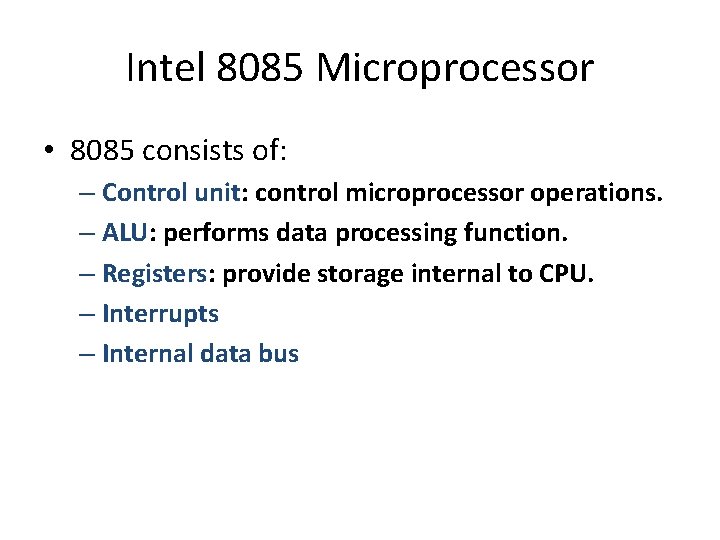 Intel 8085 Microprocessor

• 8085 consists of:

– Control unit: control microprocessor operations.

– ALU: performs data processing function.

– Registers: provide storage internal to CPU.

– Interrupts

– Internal data bus